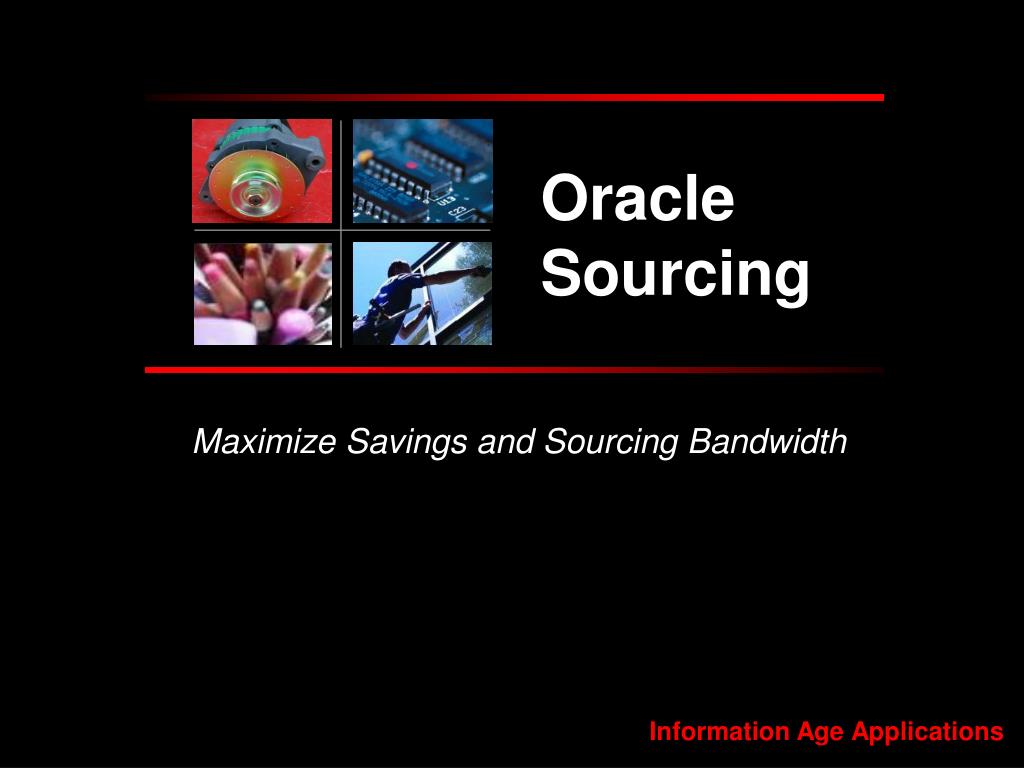 Oracle Sourcing

Maximize Savings and Sourcing Bandwidth

Information Age Applications